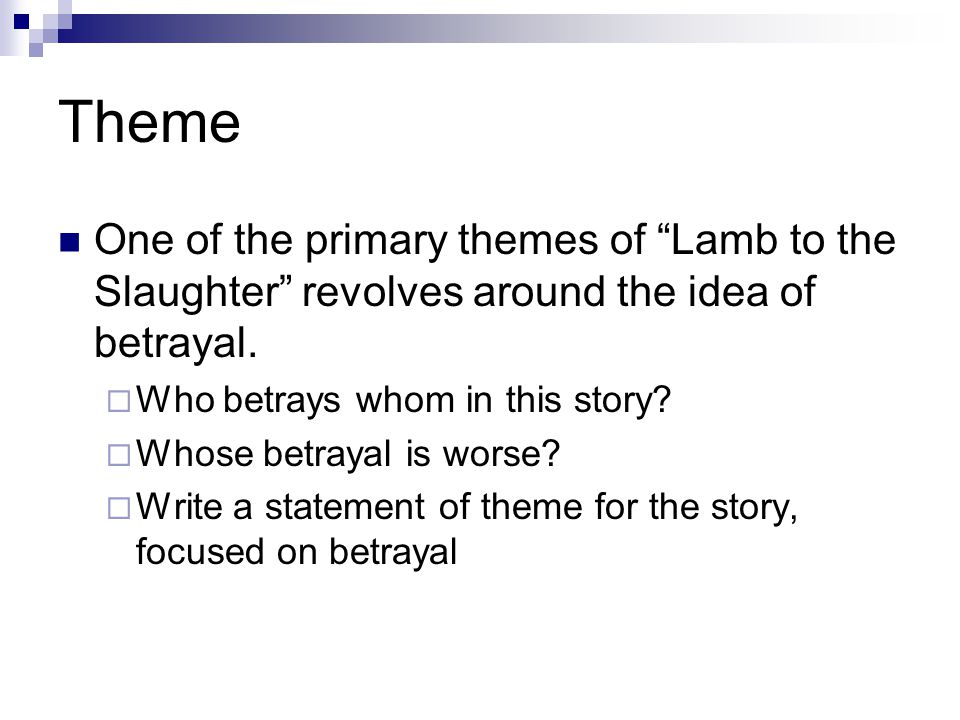 Theme

One of the primary themes of “Lamb to the Slaughter” revolves around the idea of betrayal.

Who betrays whom in this story?

Whose betrayal is worse?

Write a statement of theme for the story, focused on betrayal